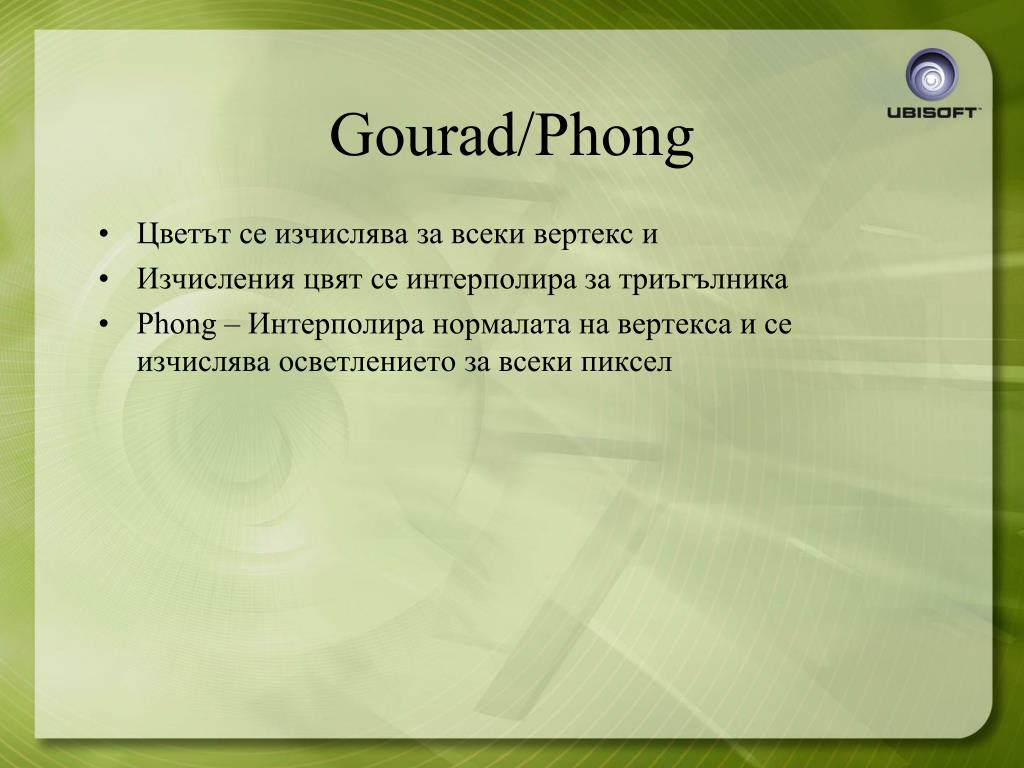 UBISOFT

Gourad/Phong

• Цветът се изчислява за всеки вертекс и
• Изчисления цвят се интерполира за триъгълника
• Phong – Интерполира нормалата на вертекса и се изчислява осветлението за всеки пиксел